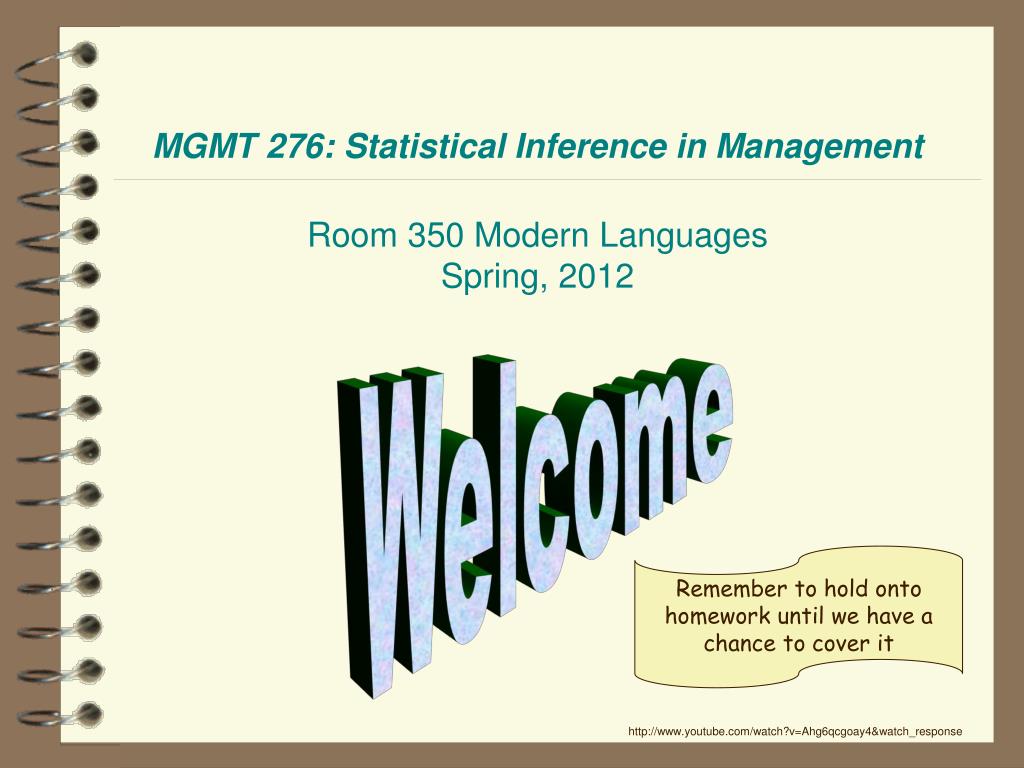 MGMT 276: Statistical Inference in Management

Room 350 Modern Languages
Spring, 2012

Welcome

Remember to hold onto homework until we have a chance to cover it

http://www.youtube.com/watch?v=Ahg6qcgoay4&watch_response